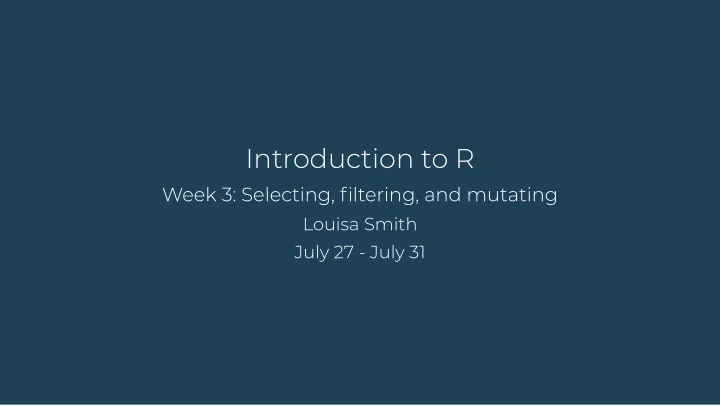 Introduction to R

Week 3: Selecting, filtering, and mutating

Louisa Smith

July 27 - July 31